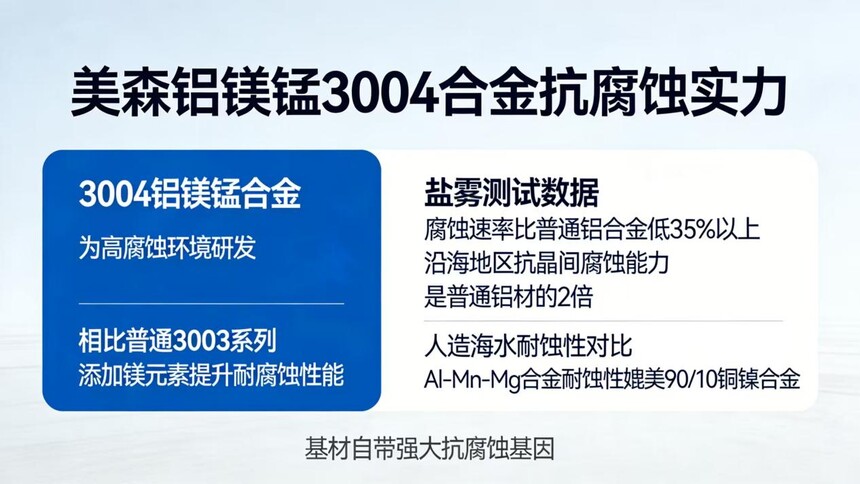 美森铝镁锰3004合金抗腐蚀实力

3004铝镁锰合金

为高腐蚀环境研发

相比普通3003系列
添加镁元素提升耐腐蚀性能

盐雾测试数据
腐蚀速率比普通铝合金低35%以上
沿海地区抗晶间腐蚀能力
是普通铝材的2倍

人造海水耐蚀性对比
Al-Mn-Mg合金耐蚀性媲美90/10铜镍合金

基材自带强大抗腐蚀基因